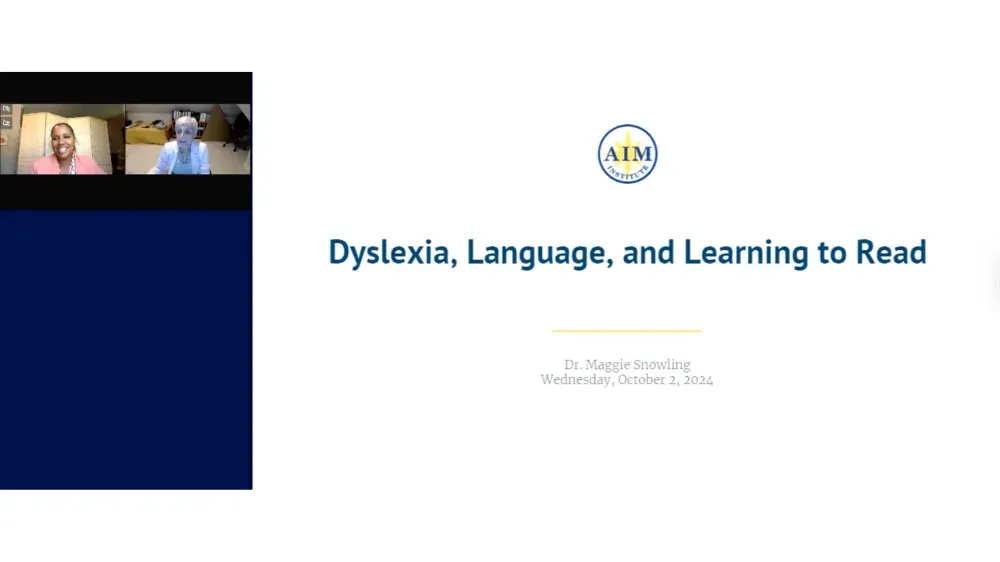 AIM
INSTITUTE

Dyslexia, Language, and Learning to Read

Dr. Maggie Snowling
Wednesday, October 2, 2024